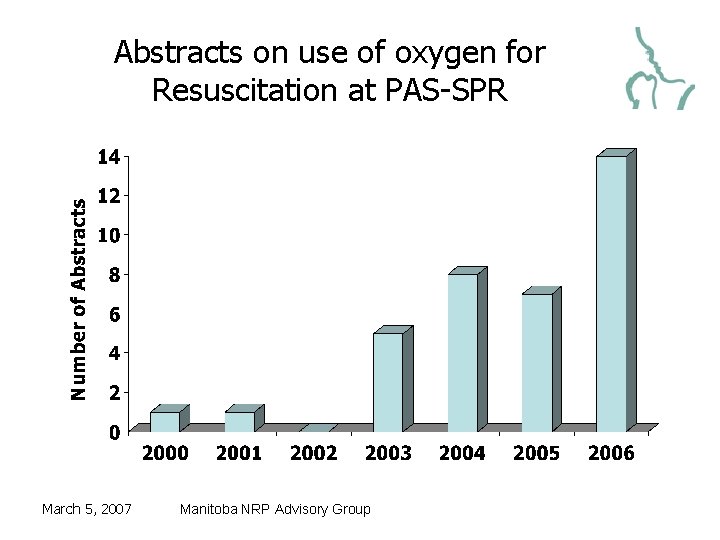 Abstracts on use of oxygen for Resuscitation at PAS-SPR

Number of Abstracts

14
12
10
8
6
4
2
0

2000
2001
2002
2003
2004
2005
2006

March 5, 2007    Manitoba NRP Advisory Group